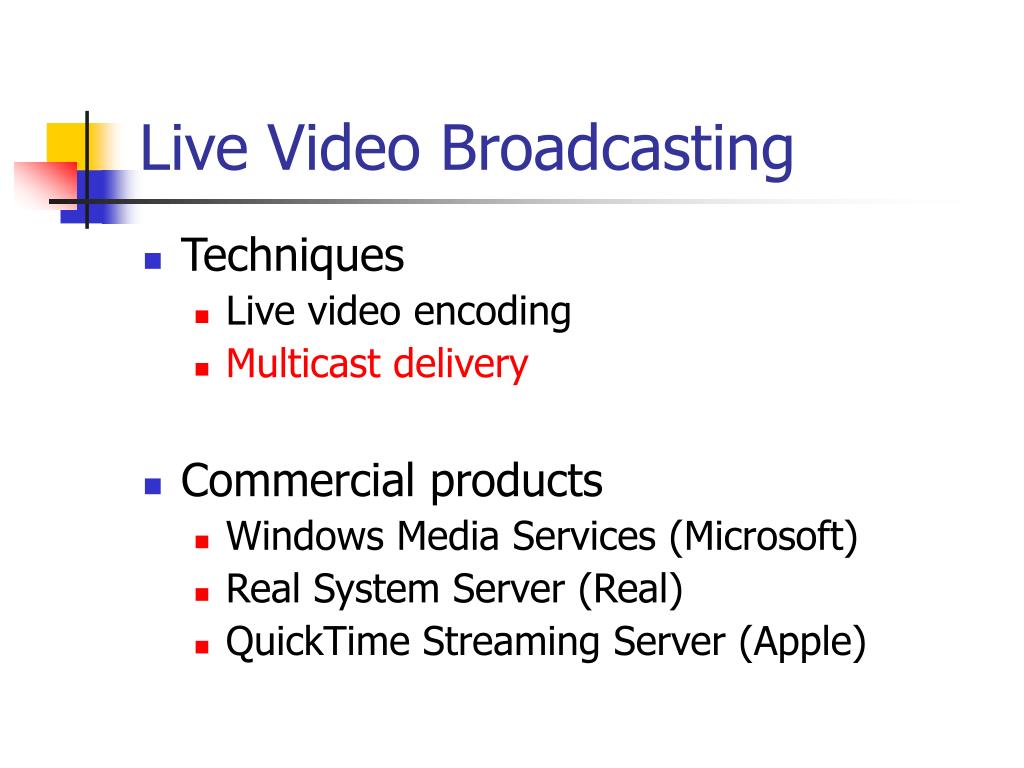 Live Video Broadcasting

- Techniques
  - Live video encoding
  - Multicast delivery

- Commercial products
  - Windows Media Services (Microsoft)
  - Real System Server (Real)
  - QuickTime Streaming Server (Apple)